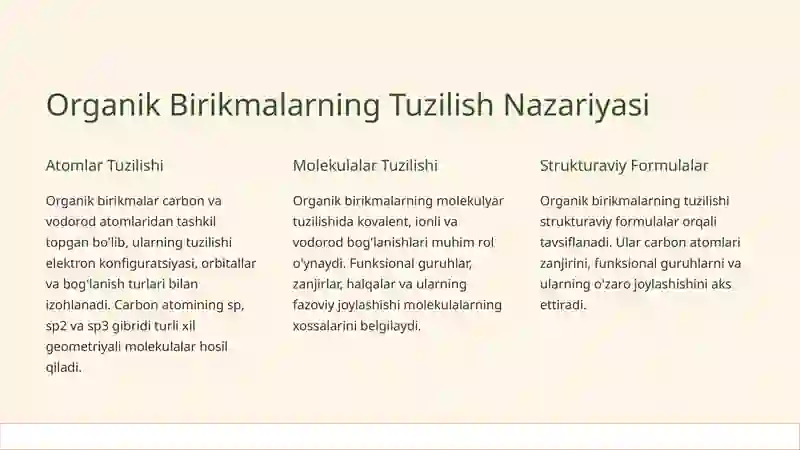 Organik Birikmalarning Tuzilish Nazariyasi

Atomlar Tuzilishi

Organik birikmalar carbon va vodorod atomlaridan tashkil topgan bo'lib, ularning tuzilishi elektron konfiguratsiyasi, orbitallar va bog'lanish turlari bilan izohlanadi. Carbon atomining sp, sp2 va sp3 gibridi turli xil geometriyali molekulalar hosil qiladi.

Molekulalar Tuzilishi

Organik birikmalarning molekulyar tuzilishida kovalent, ionli va vodorod bog'lanishlari muhim rol o'ynaydi. Funksional guruhlar, zanjirlar, halqalar va ularning fazoviy joylashishi molekulalarning xossalarini belgilaydi.

Strukturaviy Formulalar

Organik birikmalarning tuzilishi strukturaviy formulalar orqali tavsiflanadi. Ular carbon atomlari zanjirini, funksional guruhlarni va ularning o'zaro joylashishini aks ettiradi.